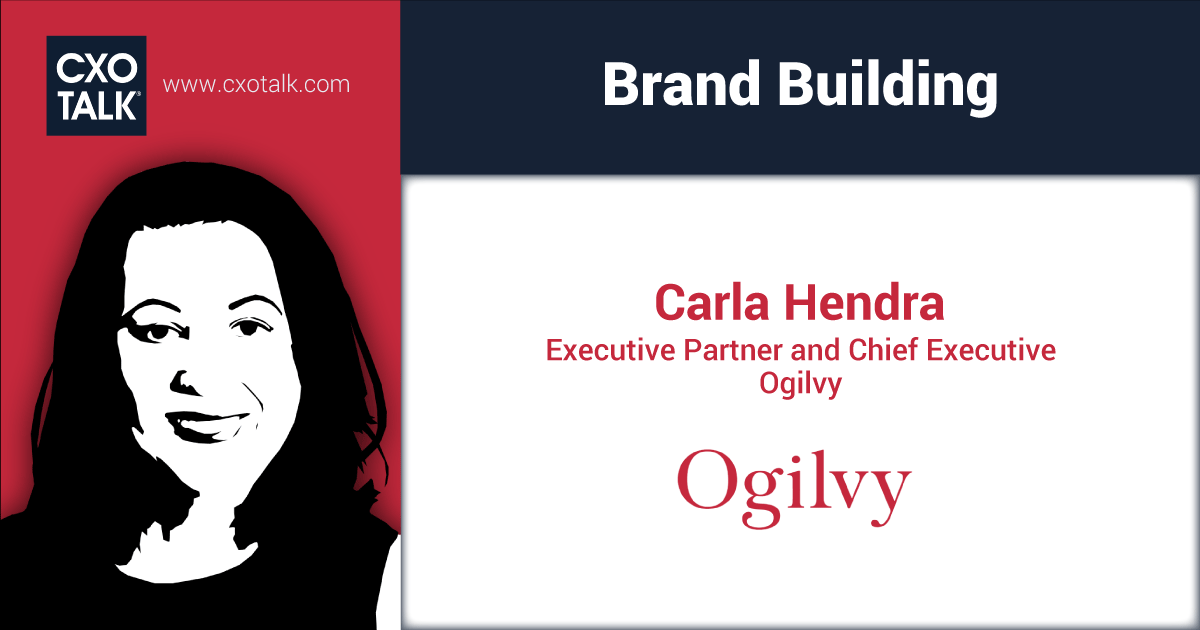 CXO TALK®
www.cxotalk.com

Brand Building

Carla Hendra
Executive Partner and Chief Executive
Ogilvy

Ogilvy